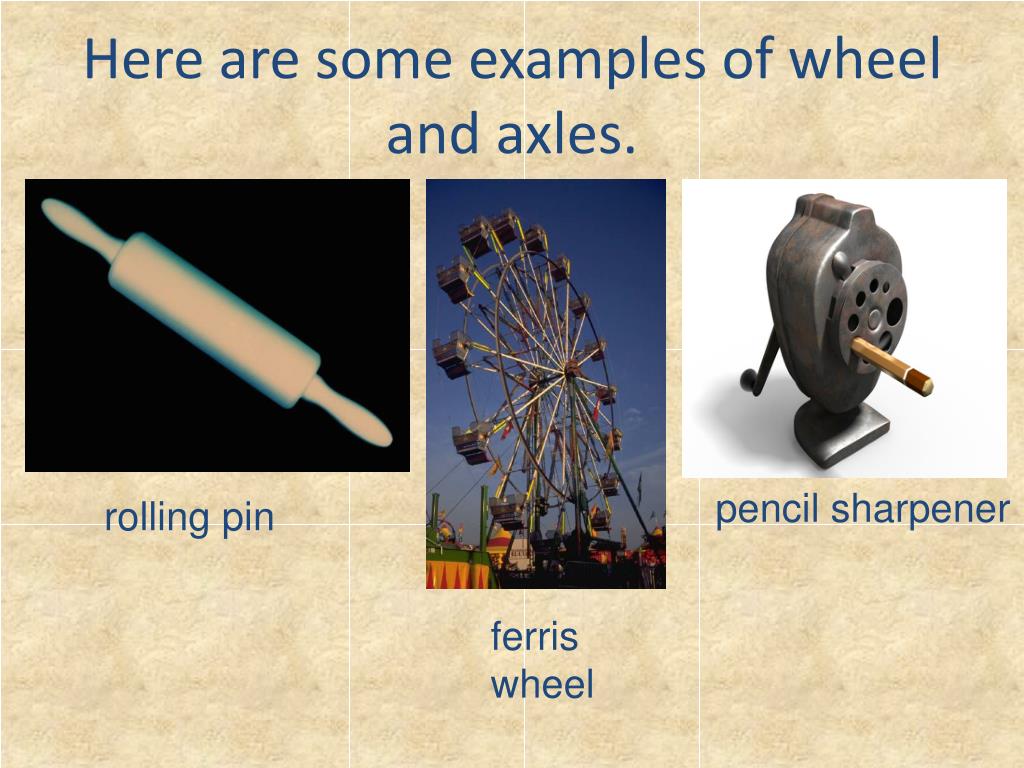 Here are some examples of wheel and axles.

rolling pin

ferris wheel

pencil sharpener